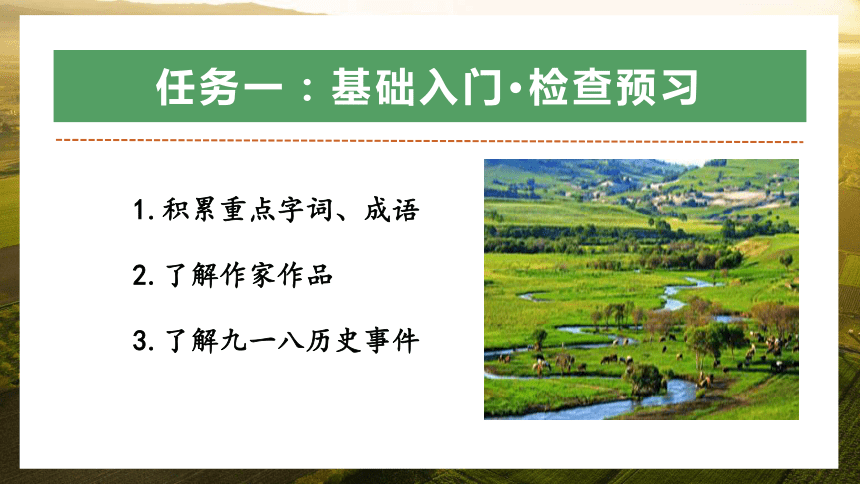 任务一：基础入门·检查预习

1. 积累重点字词、成语

2. 了解作家作品

3. 了解九一八历史事件